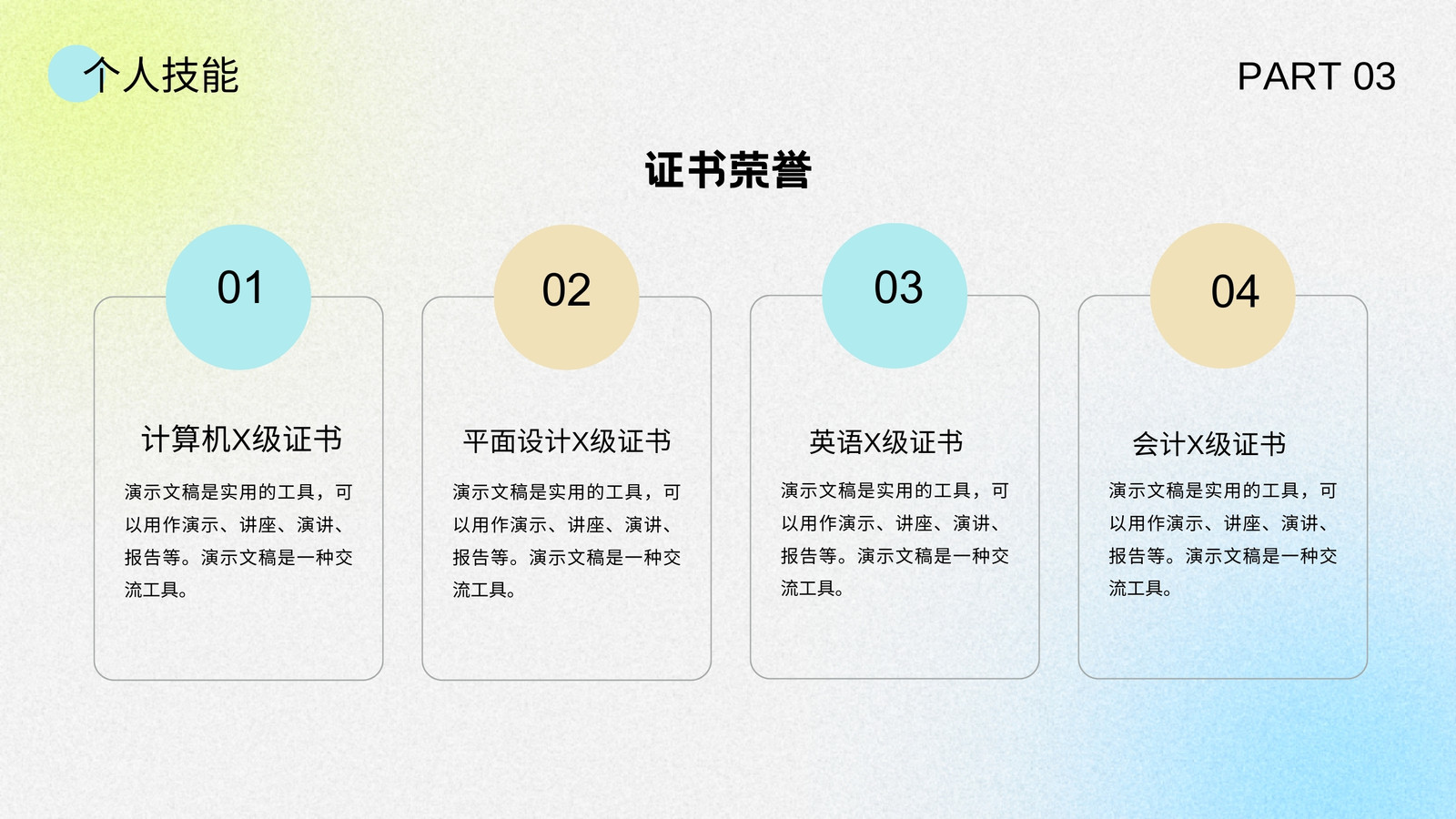 个人技能

PART 03

证书荣誉

01

计算机X级证书

演示文稿是实用的工具，可以用作演示、讲座、演讲、报告等。演示文稿是一种交流工具。

02

平面设计X级证书

演示文稿是实用的工具，可以用作演示、讲座、演讲、报告等。演示文稿是一种交流工具。

03

英语X级证书

演示文稿是实用的工具，可以用作演示、讲座、演讲、报告等。演示文稿是一种交流工具。

04

会计X级证书

演示文稿是实用的工具，可以用作演示、讲座、演讲、报告等。演示文稿是一种交流工具。